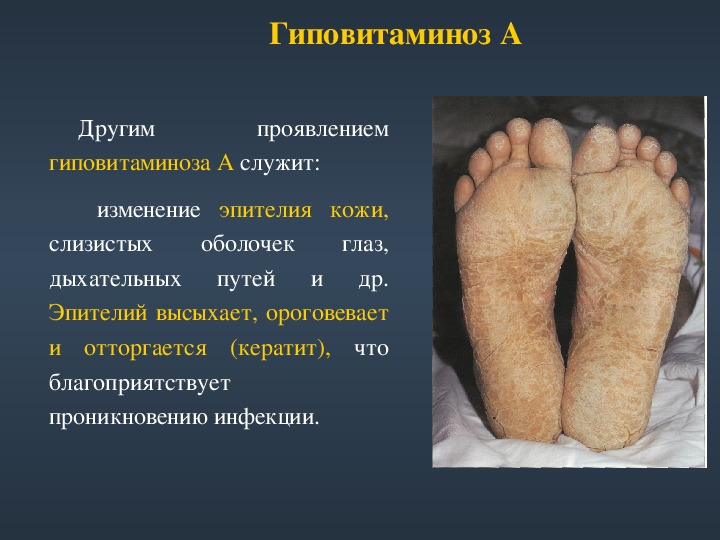 Гиповитаминоз А

Другим проявлением гиповитаминоза А служит:

изменение эпителия кожи, слизистых оболочек глаз, дыхательных путей и др. Эпителий высыхает, ороговевает и отторгается (кератит), что благоприятствует проникновению инфекции.